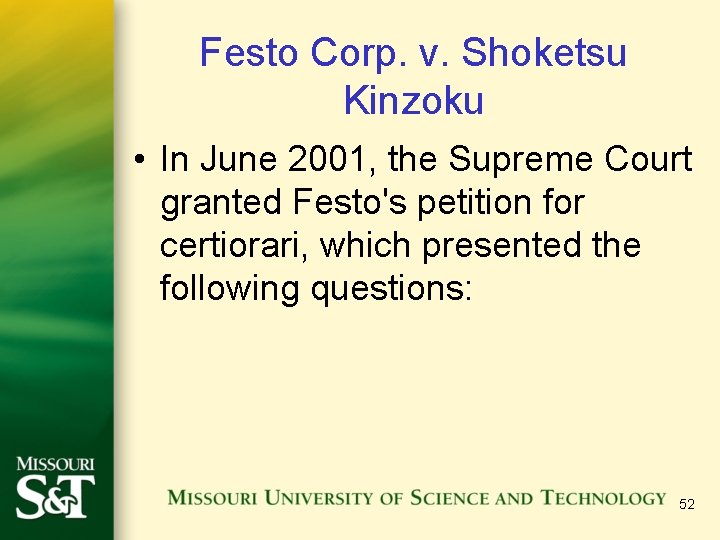 Festo Corp. v. Shoketsu Kinzoku

• In June 2001, the Supreme Court granted Festo's petition for certiorari, which presented the following questions:

MISSOURI
S&T

MISSOURI UNIVERSITY OF SCIENCE AND TECHNOLOGY

52